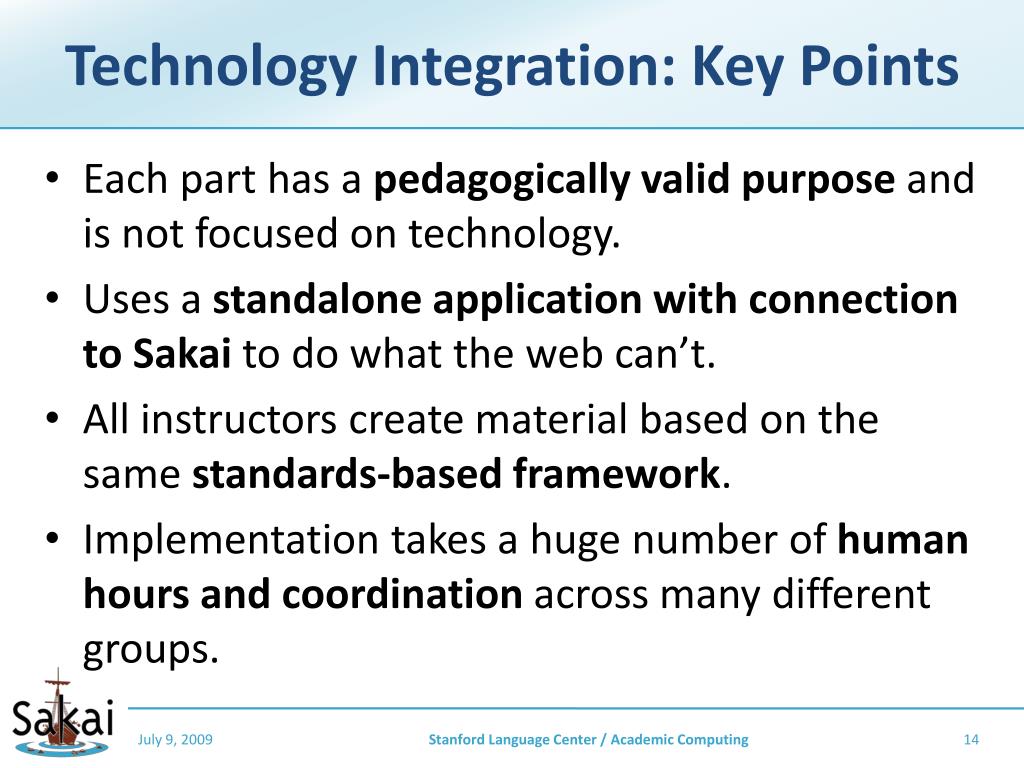 Technology Integration: Key Points

• Each part has a pedagogically valid purpose and is not focused on technology.
• Uses a standalone application with connection to Sakai to do what the web can't.
• All instructors create material based on the same standards-based framework.
• Implementation takes a huge number of human hours and coordination across many different groups.

Sakai

July 9, 2009

Stanford Language Center / Academic Computing

14